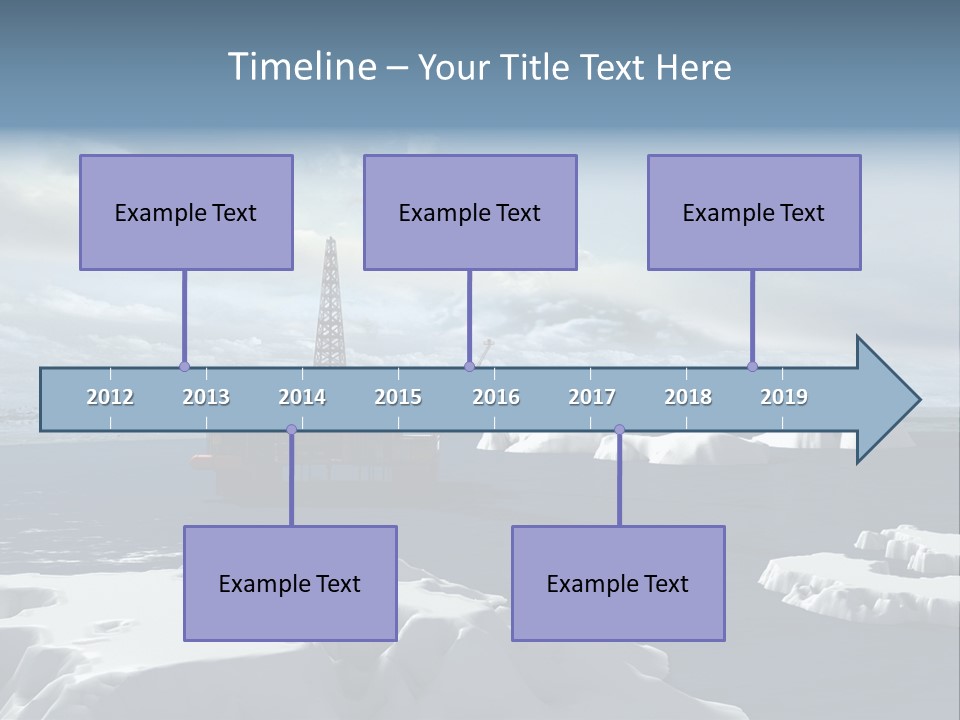 Timeline – Your Title Text Here

Example Text

Example Text

Example Text

2012 2013 2014 2015 2016 2017 2018 2019

Example Text

Example Text